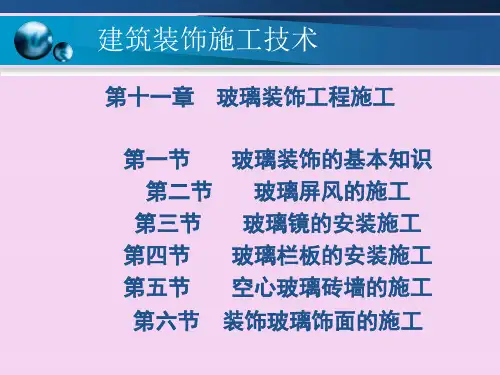 建筑装饰施工技术

第十一章　玻璃装饰工程施工

第一节　玻璃装饰的基本知识
第二节　玻璃屏风的施工
第三节　玻璃镜的安装施工
第四节　玻璃栏板的安装施工
第五节　空心玻璃砖墙的施工
第六节　装饰玻璃饰面的施工